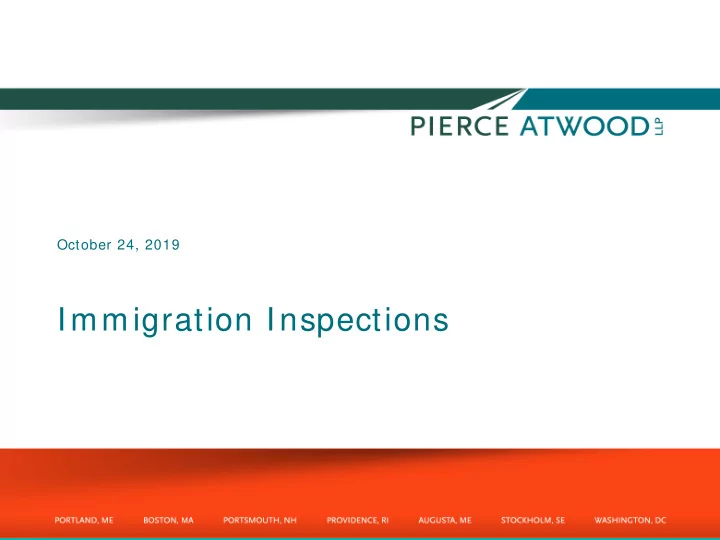 PIERCE ATWOOD LLP

October 24, 2019

Immigration Inspections

PORTLAND, ME BOSTON, MA PORTSMOUTH, NH PROVIDENCE, RI AUGUSTA, ME STOCKHOLM, SE WASHINGTON, DC